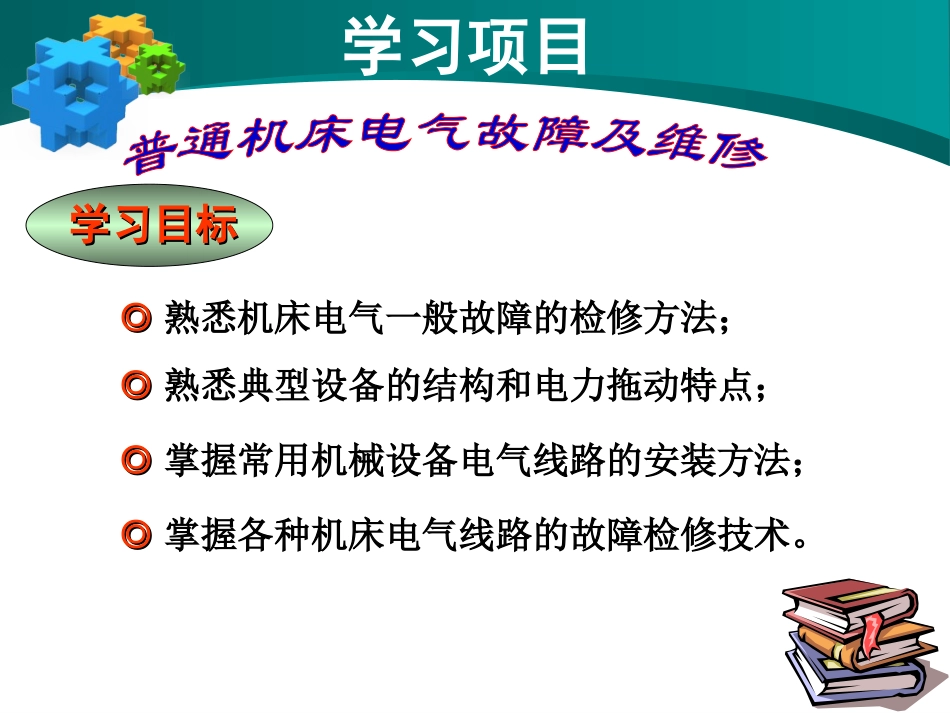 学习项目

普通机床电气故障及维修

学习目标

◎ 熟悉机床电气一般故障的检修方法；

◎ 熟悉典型设备的结构和电力拖动特点；

◎ 掌握常用机械设备电气线路的安装方法；

◎ 掌握各种机床电气线路的故障检修技术。